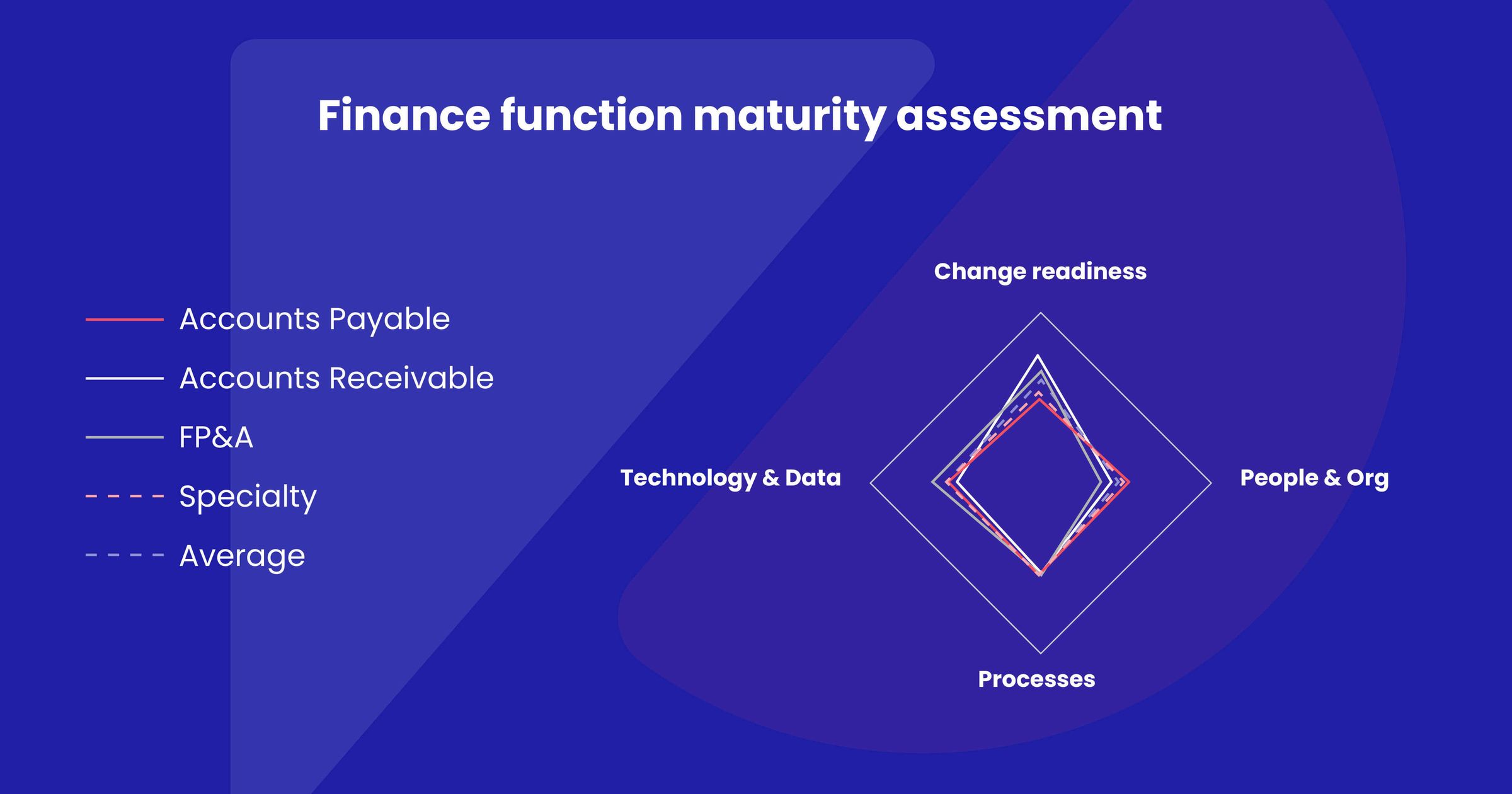 Finance function maturity assessment

Accounts Payable
Accounts Receivable
FP&A
Specialty
Average

Change readiness
Technology & Data
People & Org
Processes